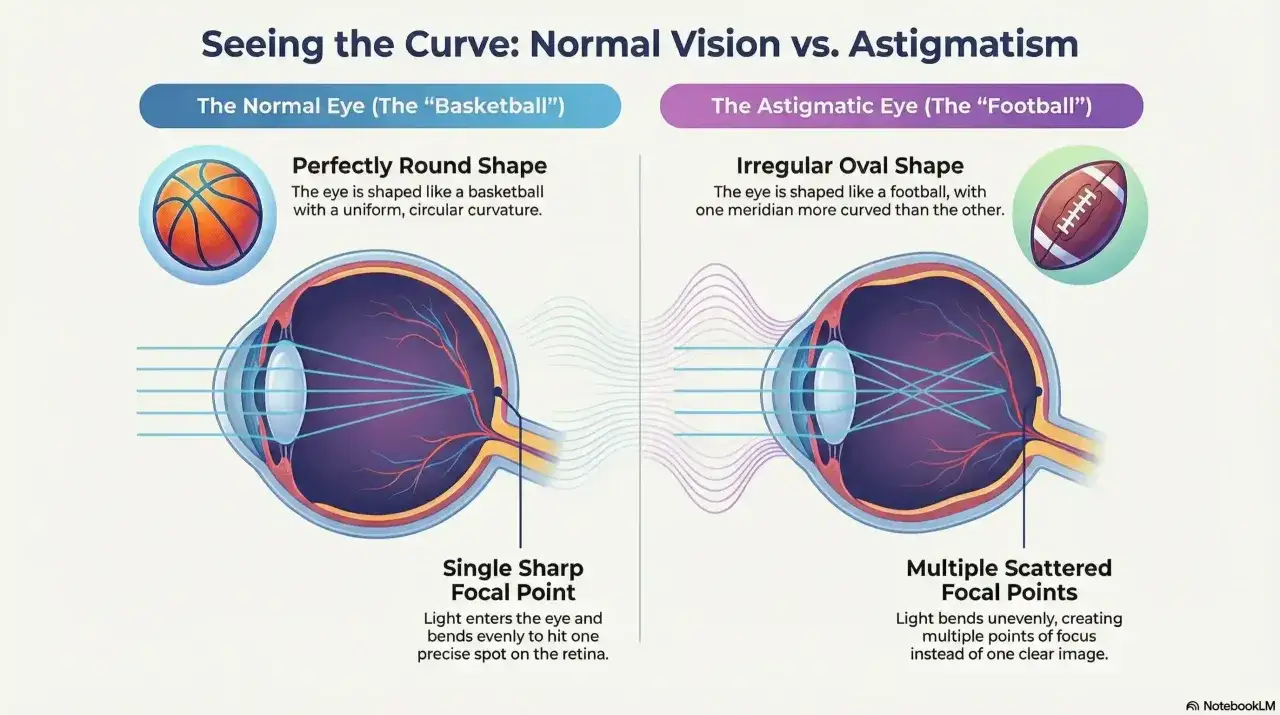 Seeing the Curve: Normal Vision vs. Astigmatism

The Normal Eye (The "Basketball")

Perfectly Round Shape
The eye is shaped like a basketball with a uniform, circular curvature.

Single Sharp Focal Point
Light enters the eye and bends evenly to hit one precise spot on the retina.

The Astigmatic Eye (The "Football")

Irregular Oval Shape
The eye is shaped like a football, with one meridian more curved than the other.

Multiple Scattered Focal Points
Light bends unevenly, creating multiple points of focus instead of one clear image.

NotebookLM